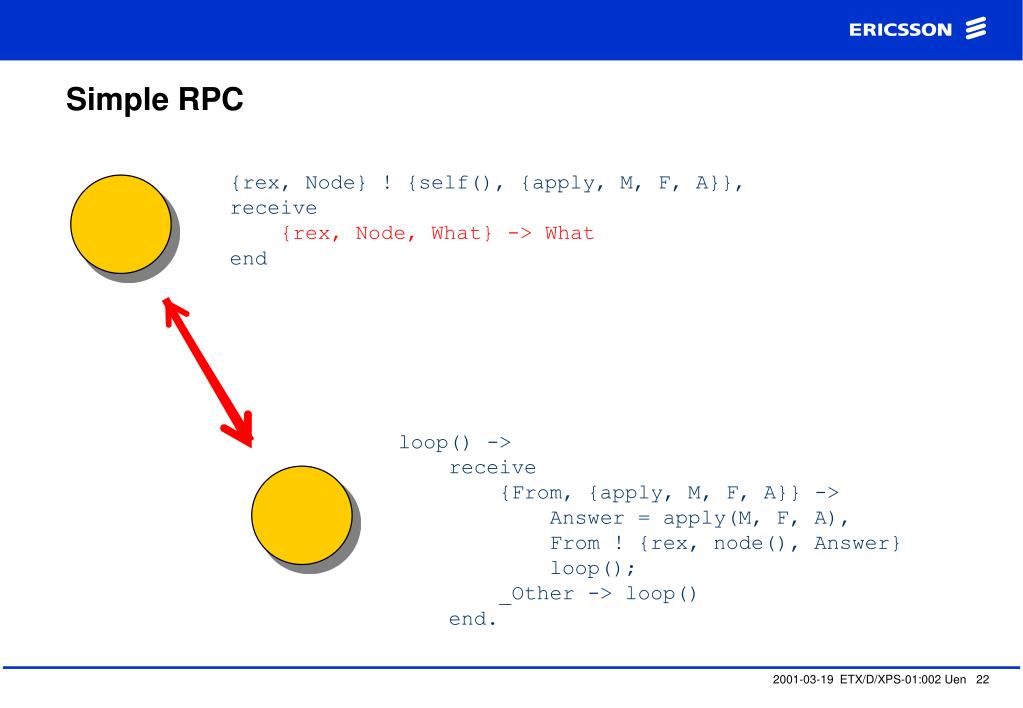 ERICSSON

Simple RPC

{rex, Node} ! {self(), {apply, M, F, A}},
receive
    {rex, Node, What} -> What
end

loop() ->
    receive
        {From, {apply, M, F, A}} ->
            Answer = apply(M, F, A),
            From ! {rex, node(), Answer}
            loop();
        _Other -> loop()
    end.

2001-03-19 ETX/D/XPS-01:002 Uen 22